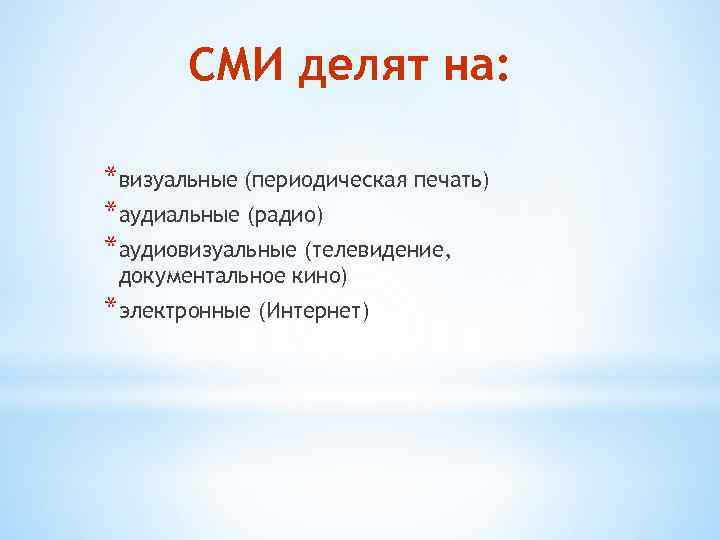 СМИ делят на:

*визуальные (периодическая печать)
*аудиальные (радио)
*аудиовизуальные (телевидение, документальное кино)
*электронные (Интернет)